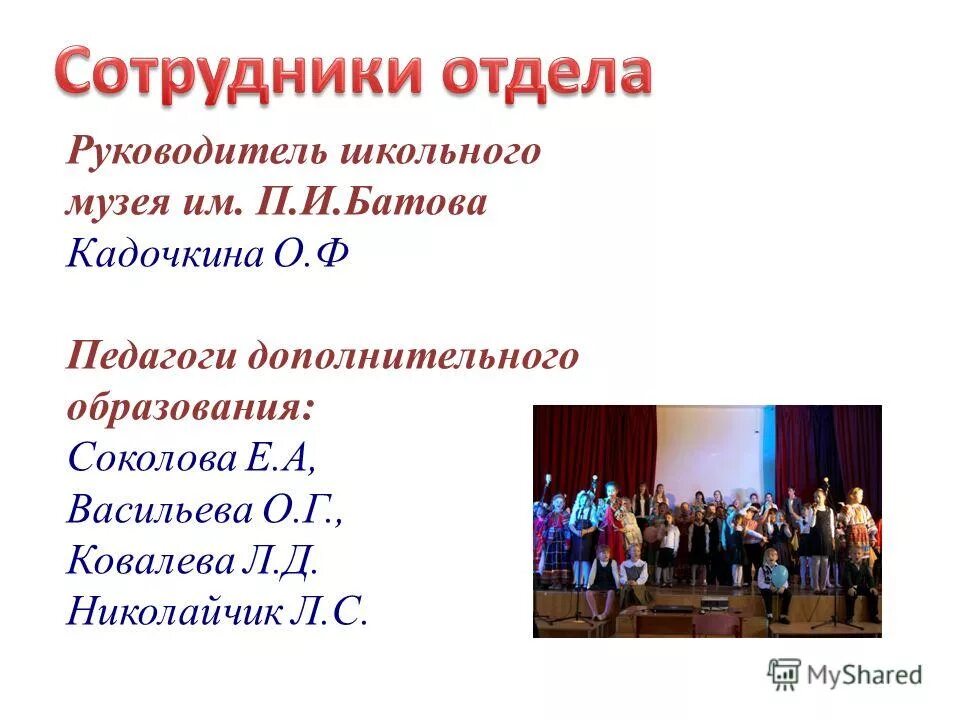 Сотрудники отдела

Руководитель школьного музея им. П.И.Батова
Кадочкина О.Ф

Педагоги дополнительного образования:
Соколова Е.А,
Васильева О.Г.,
Ковалева Л.Д.
Николайчик Л.С.

MyShared